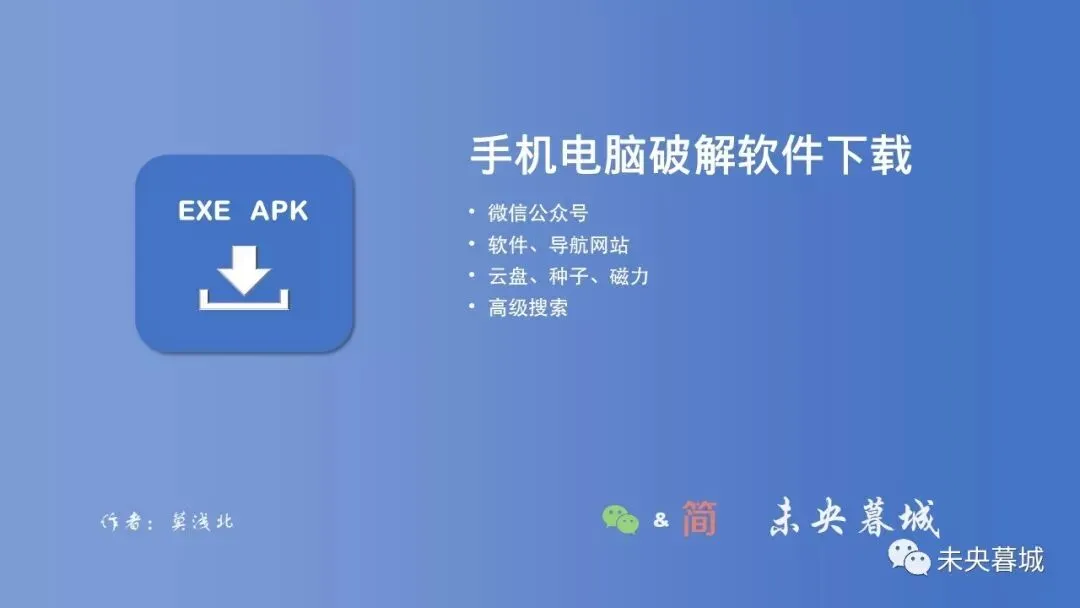 EXE APK

手机电脑破解软件下载

• 微信公众号
• 软件、导航网站
• 云盘、种子、磁力
• 高级搜索

作者：莫浅北

& 简 未央暮城

未央暮城